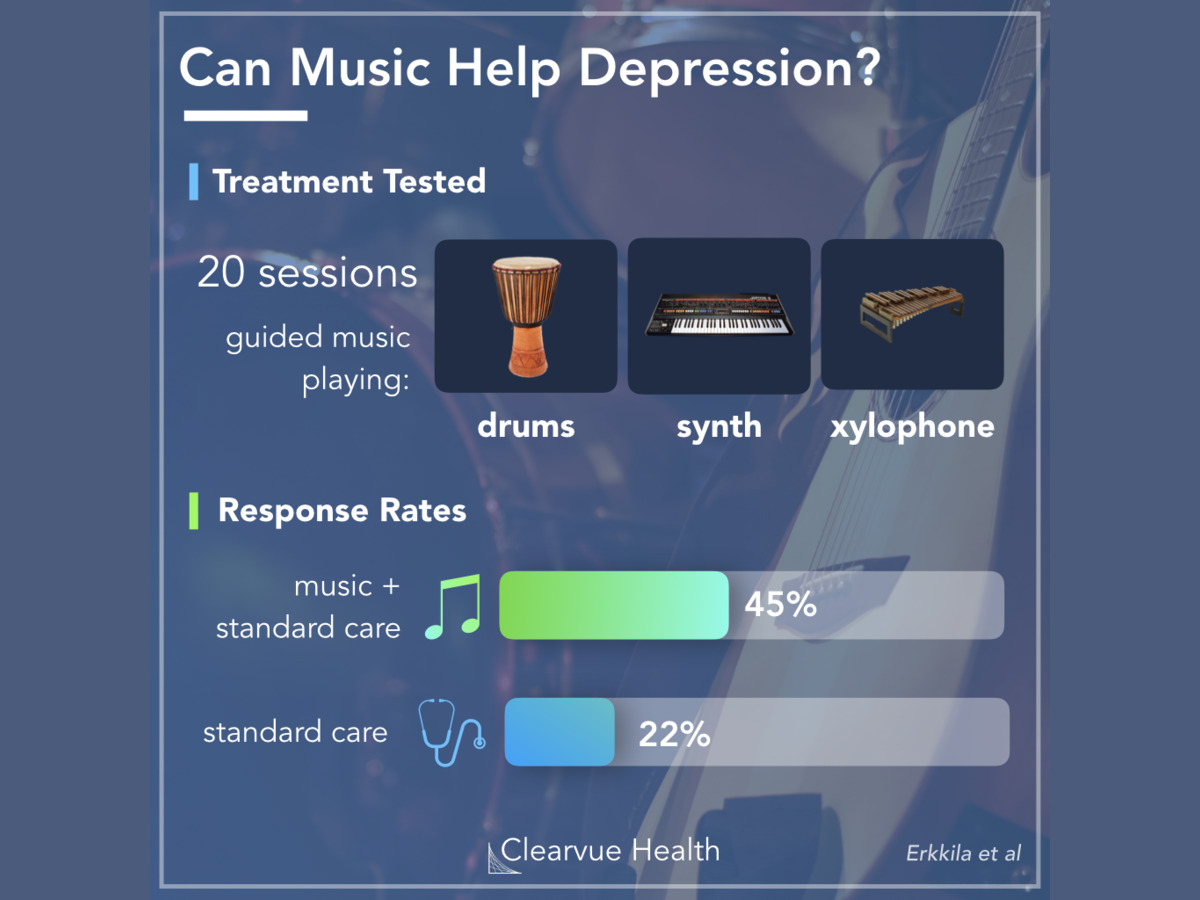 Can Music Help Depression?

Treatment Tested

20 sessions
guided music playing:

drums
synth
xylophone

Response Rates

music + standard care
45%

standard care
22%

Clearvue Health

Erkkila et al